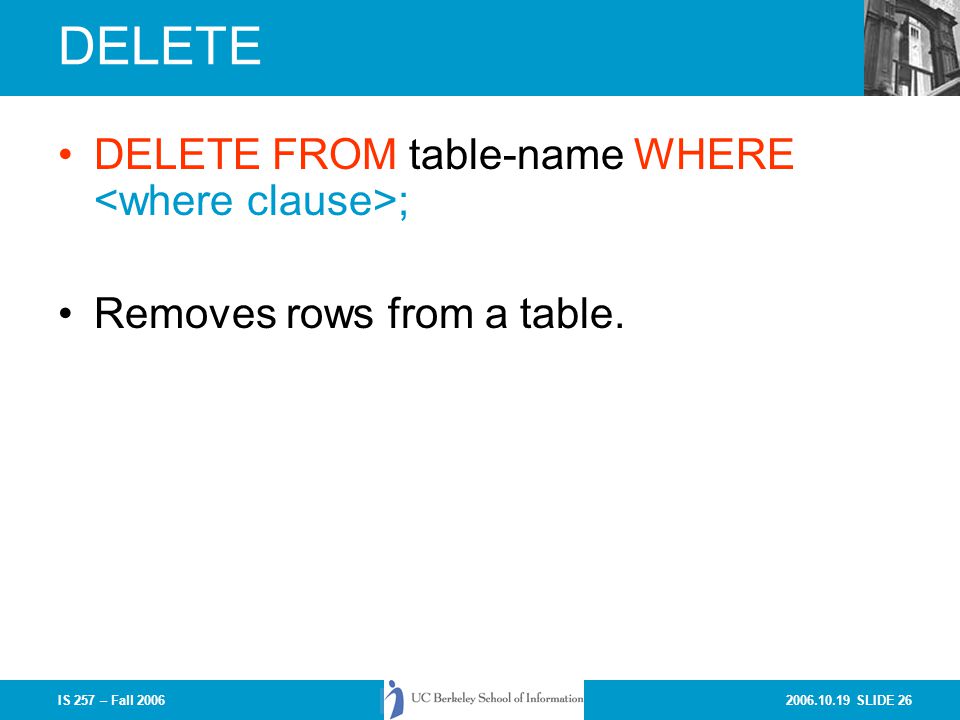 DELETE

• DELETE FROM table-name WHERE <where clause>;

• Removes rows from a table.

IS 257 – Fall 2006

UC Berkeley School of Information

2006.10.19 SLIDE 26